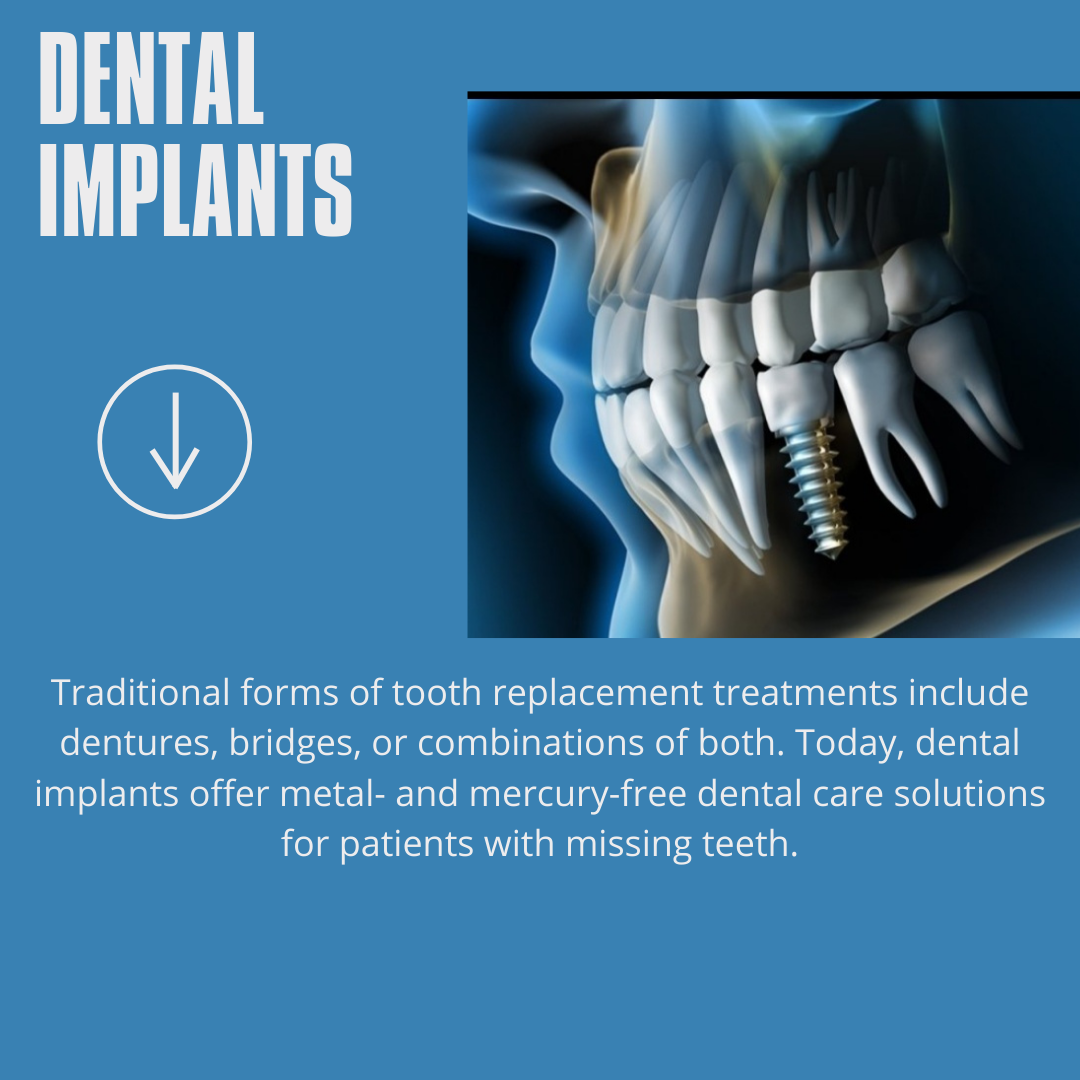 DENTAL IMPLANTS

Traditional forms of tooth replacement treatments include dentures, bridges, or combinations of both. Today, dental implants offer metal- and mercury-free dental care solutions for patients with missing teeth.